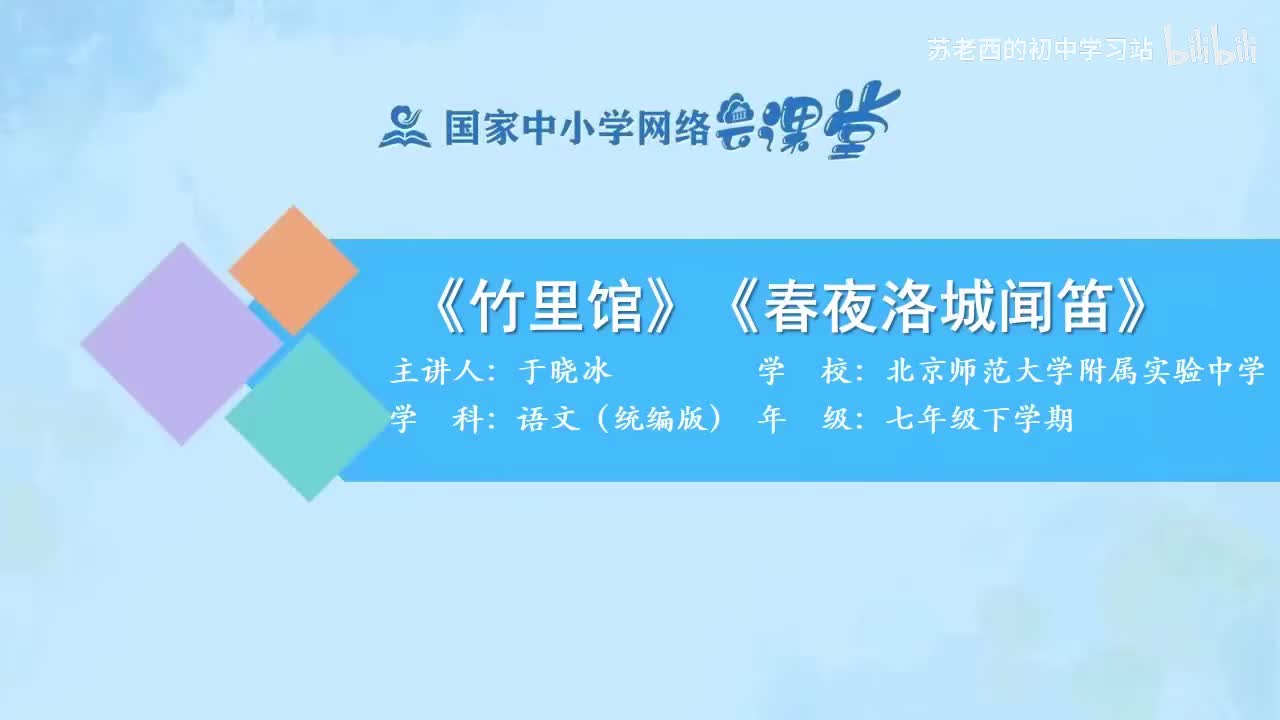 苏老西的初中学习站 bilibili

国家中小学网络云课堂

《竹里馆》《春夜洛城闻笛》

主讲人：于晓冰　学　校：北京师范大学附属实验中学
学　科：语文（统编版）　年　级：七年级下学期